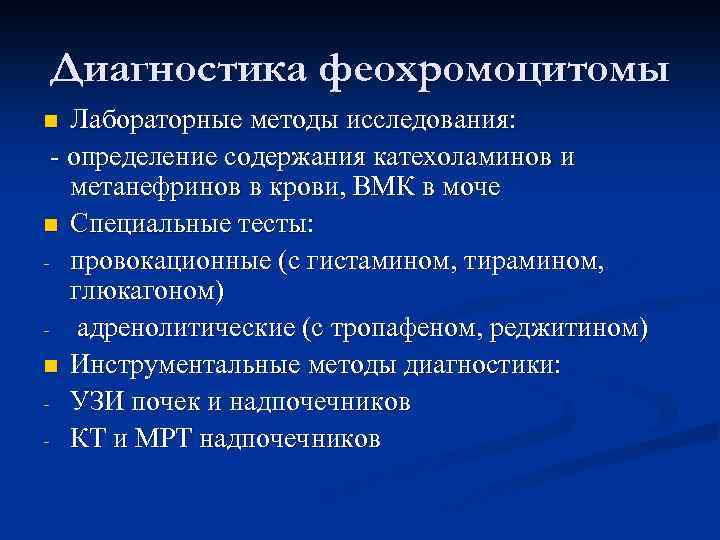 Диагностика феохромоцитомы

Лабораторные методы исследования:

- определение содержания катехоламинов и метанефринов в крови, ВМК в моче

Специальные тесты:

- провокационные (с гистамином, тирамином, глюкагоном)

- адренолитические (с тропафеном, реджитином)

Инструментальные методы диагностики:

- УЗИ почек и надпочечников

- КТ и МРТ надпочечников